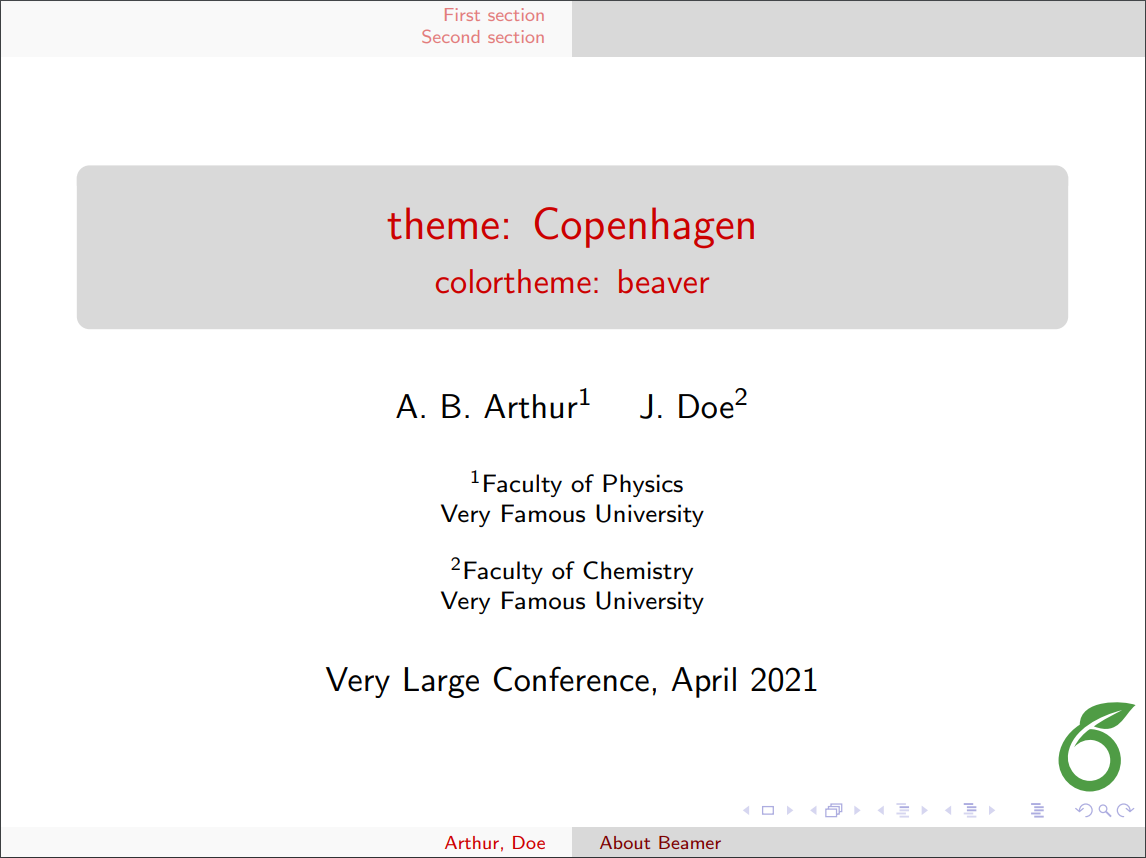 First section
Second section

theme: Copenhagen
colortheme: beaver

A. B. Arthur$^1$ J. Doe$^2$

$^1$Faculty of Physics
Very Famous University

$^2$Faculty of Chemistry
Very Famous University

Very Large Conference, April 2021

Arthur, Doe About Beamer